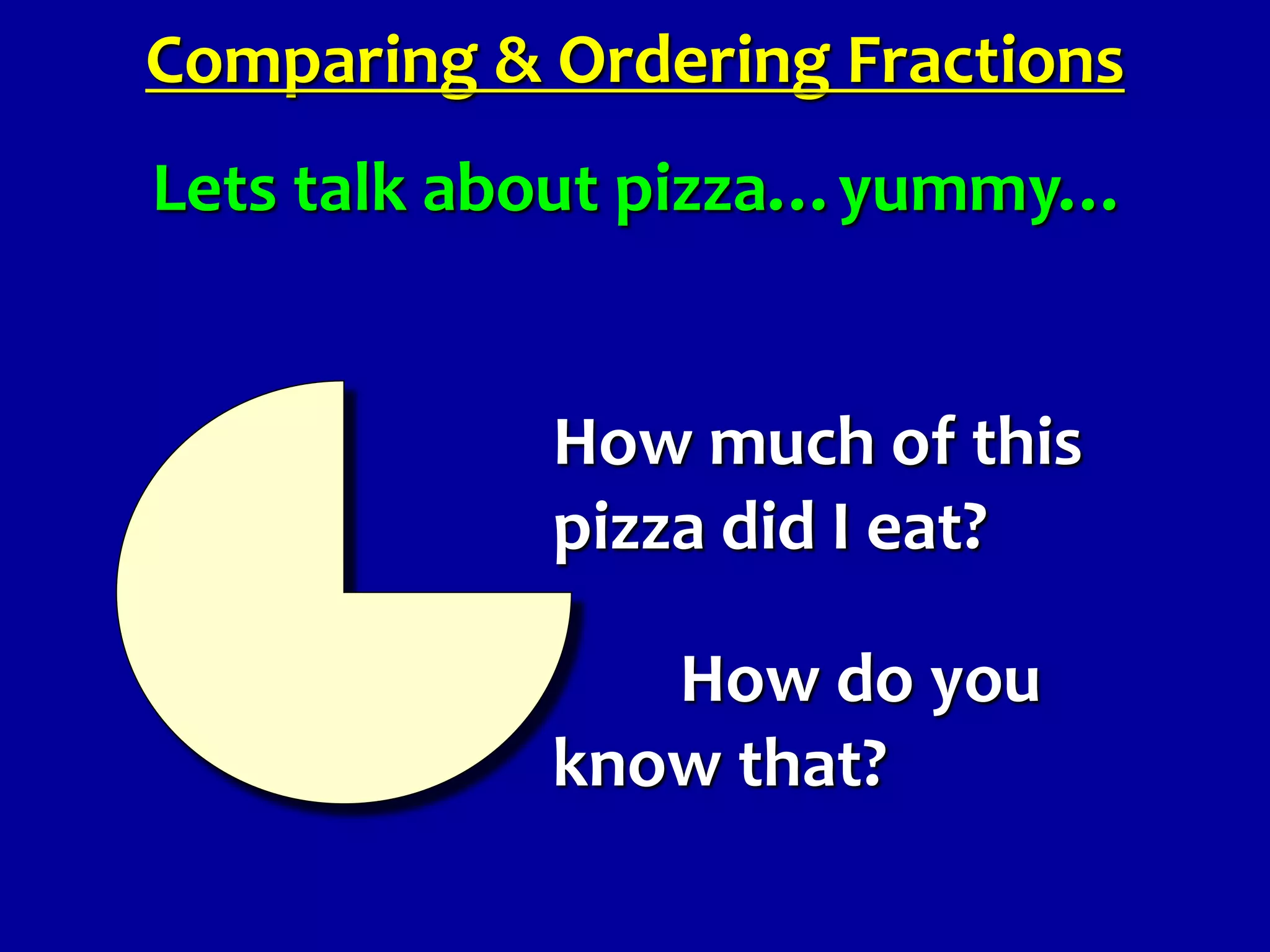 Comparing & Ordering Fractions

Lets talk about pizza… yummy…

How much of this pizza did I eat?

How do you know that?